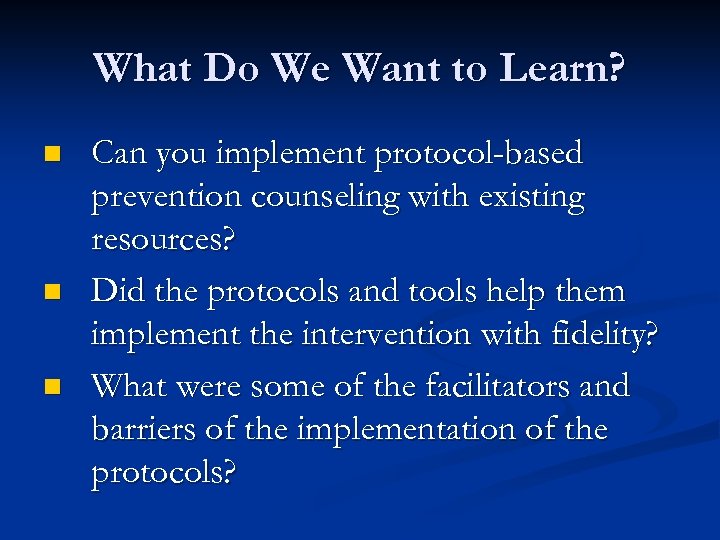 What Do We Want to Learn?

- Can you implement protocol-based prevention counseling with existing resources?
- Did the protocols and tools help them implement the intervention with fidelity?
- What were some of the facilitators and barriers of the implementation of the protocols?